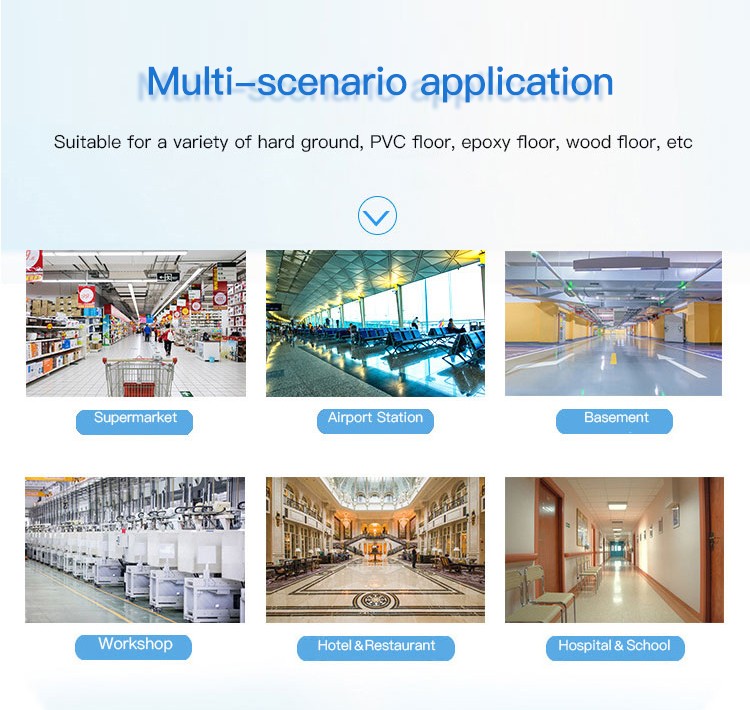 Multi–scenario application

Suitable for a variety of hard ground, PVC floor, epoxy floor, wood floor, etc

Supermarket

Airport Station

Basement

Workshop

Hotel & Restaurant

Hospital & School